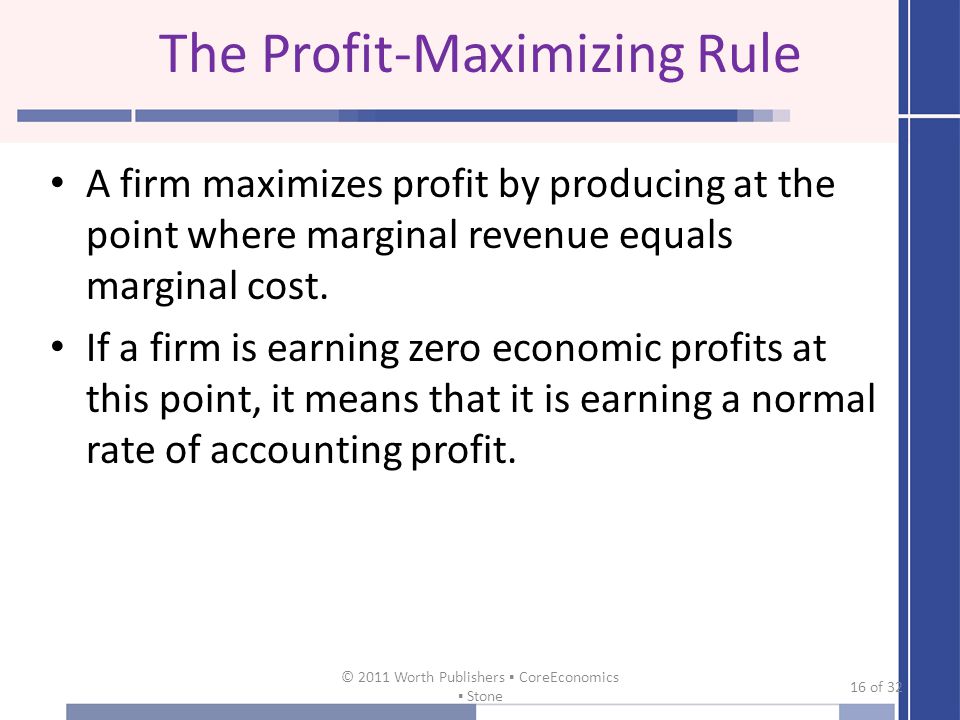 The Profit-Maximizing Rule

• A firm maximizes profit by producing at the point where marginal revenue equals marginal cost.

• If a firm is earning zero economic profits at this point, it means that it is earning a normal rate of accounting profit.

© 2011 Worth Publishers ▪ CoreEconomics ▪ Stone

16 of 32